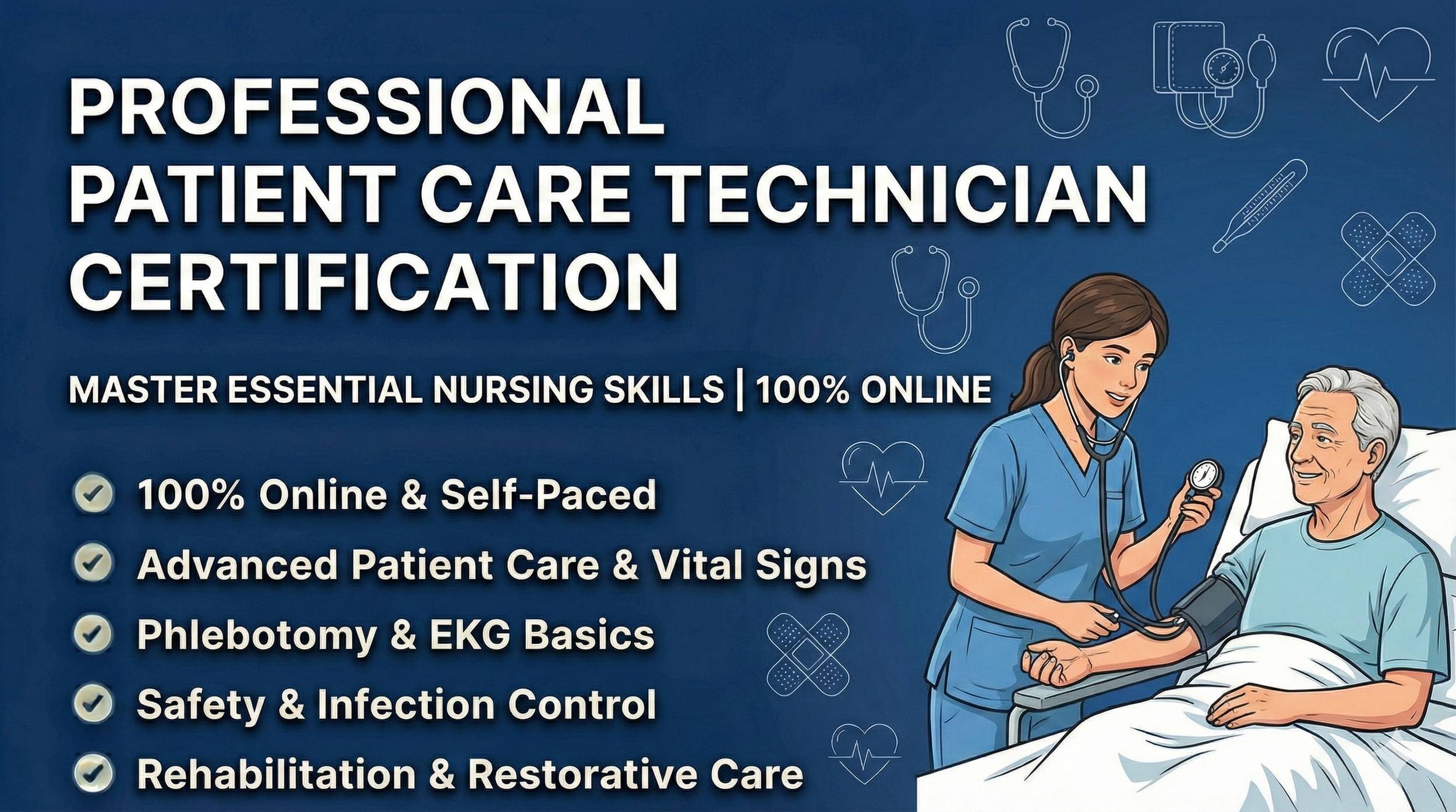 PROFESSIONAL PATIENT CARE TECHNICIAN CERTIFICATION

MASTER ESSENTIAL NURSING SKILLS | 100% ONLINE

100% Online & Self-Paced

Advanced Patient Care & Vital Signs

Phlebotomy & EKG Basics

Safety & Infection Control

Rehabilitation & Restorative Care